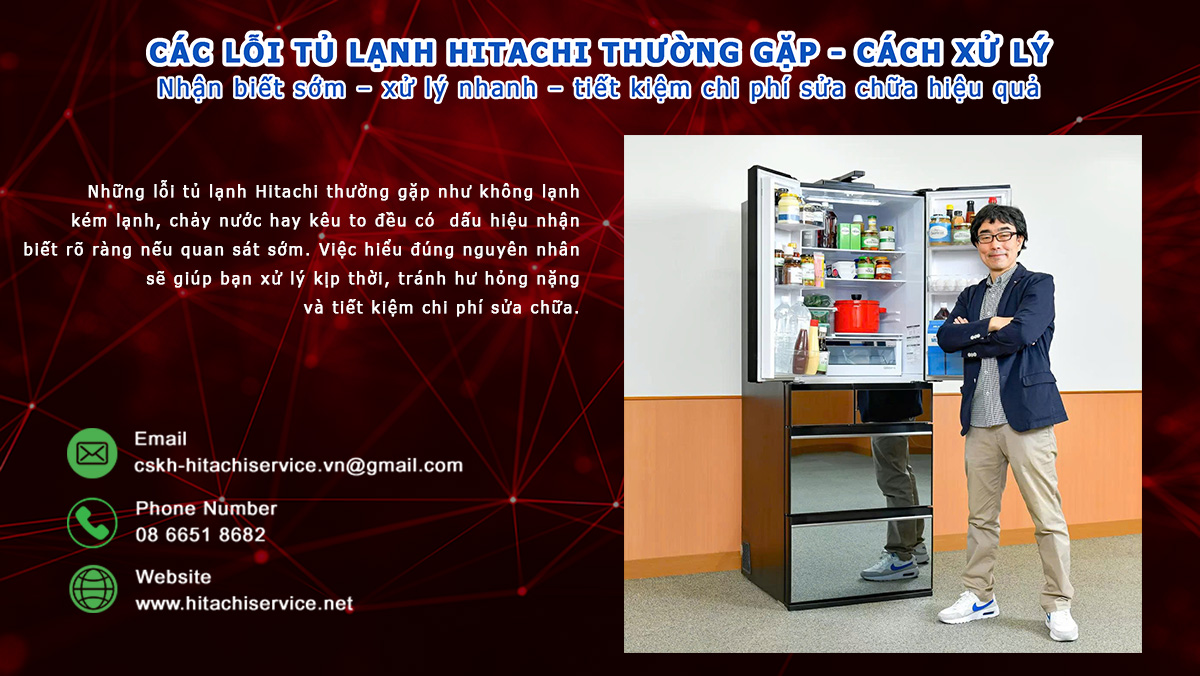 CÁC LỖI TỦ LẠNH HITACHI THƯỜNG GẶP - CÁCH XỬ LÝ
Nhận biết sớm – xử lý nhanh – tiết kiệm chi phí sửa chữa hiệu quả

Những lỗi tủ lạnh Hitachi thường gặp như không lạnh kém lạnh, chảy nước hay kêu to đều có dấu hiệu nhận biết rõ ràng nếu quan sát sớm. Việc hiểu đúng nguyên nhân sẽ giúp bạn xử lý kịp thời, tránh hư hỏng nặng và tiết kiệm chi phí sửa chữa.

Email
cskh-hitachiservice.vn@gmail.com

Phone Number
08 6651 8682

Website
www.hitachiservice.net